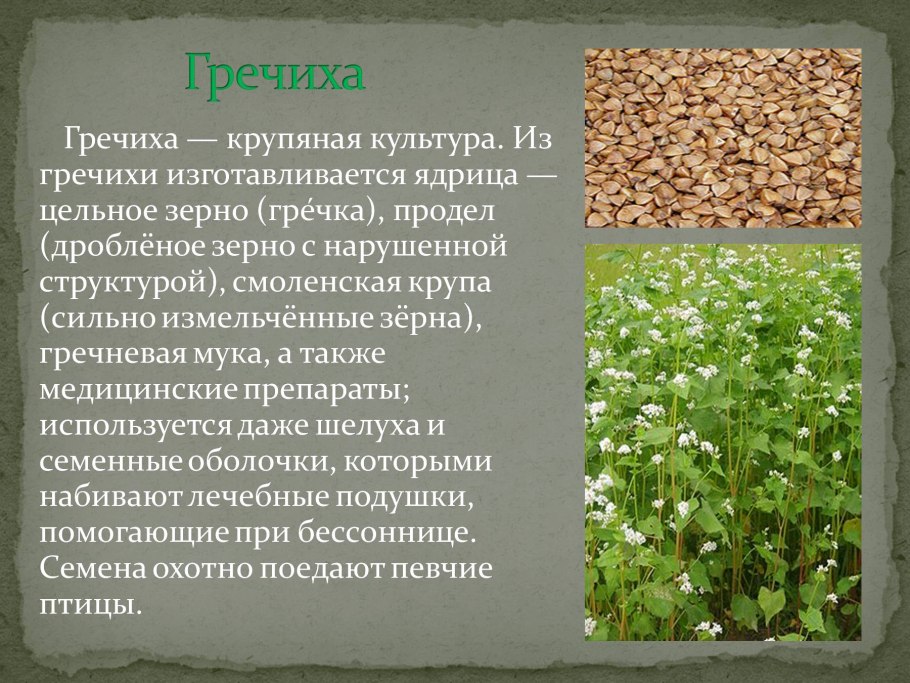 Гречиха

Гречиха — крупяная культура. Из гречихи изготавливается ядрица — цельное зерно (гре́чка), продел (дроблёное зерно с нарушенной структурой), смоленская крупа (сильно измельчённые зёрна), гречневая мука, а также медицинские препараты; используется даже шелуха и семенные оболочки, которыми набивают лечебные подушки, помогающие при бессоннице. Семена охотно поедают певчие птицы.